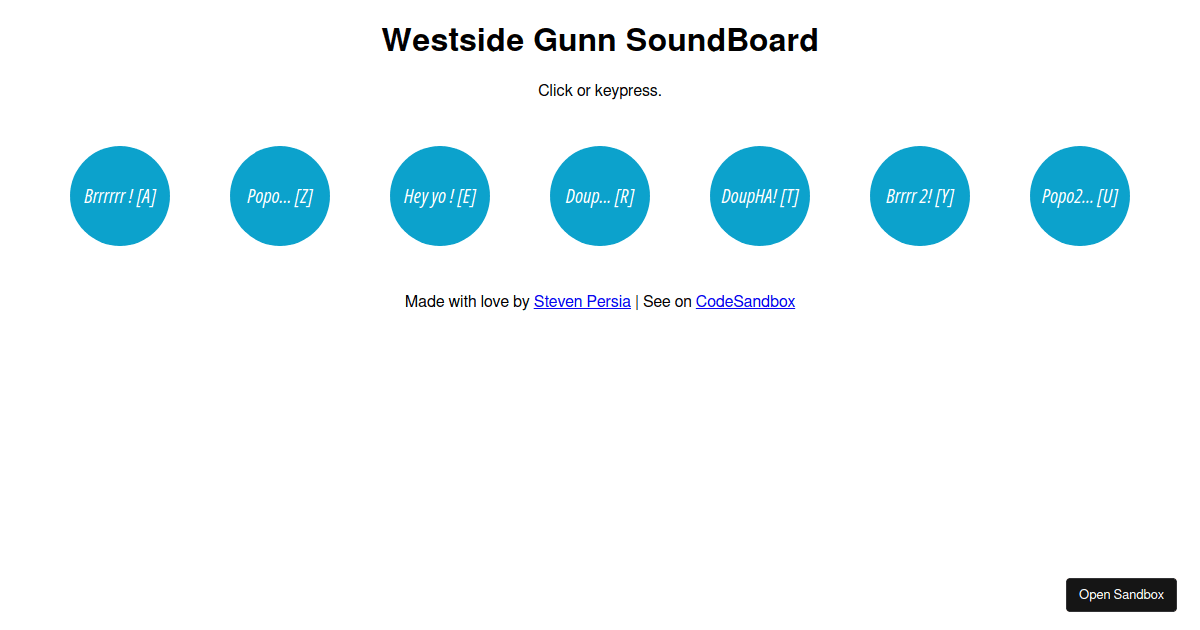 Westside Gunn SoundBoard

Click or keypress.

Brrrrrr ! [A]

Popo... [Z]

Hey yo ! [E]

Doup... [R]

DoupHA! [T]

Brrrr 2! [Y]

Popo2... [U]

Made with love by Steven Persia | See on CodeSandbox

Open Sandbox